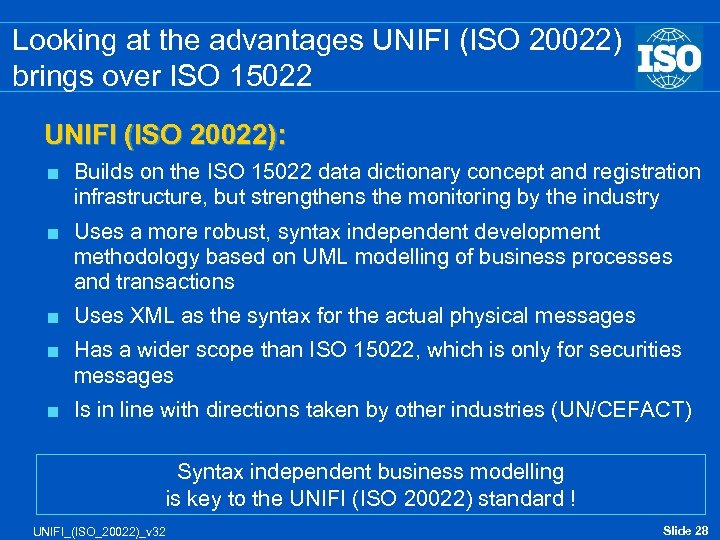 Looking at the advantages UNIFI (ISO 20022) brings over ISO 15022

ISO

UNIFI (ISO 20022):

■ Builds on the ISO 15022 data dictionary concept and registration infrastructure, but strengthens the monitoring by the industry

■ Uses a more robust, syntax independent development methodology based on UML modelling of business processes and transactions

■ Uses XML as the syntax for the actual physical messages

■ Has a wider scope than ISO 15022, which is only for securities messages

■ Is in line with directions taken by other industries (UN/CEFACT)

Syntax independent business modelling
is key to the UNIFI (ISO 20022) standard !

UNIFI_(ISO_20022)_v32

Slide 28